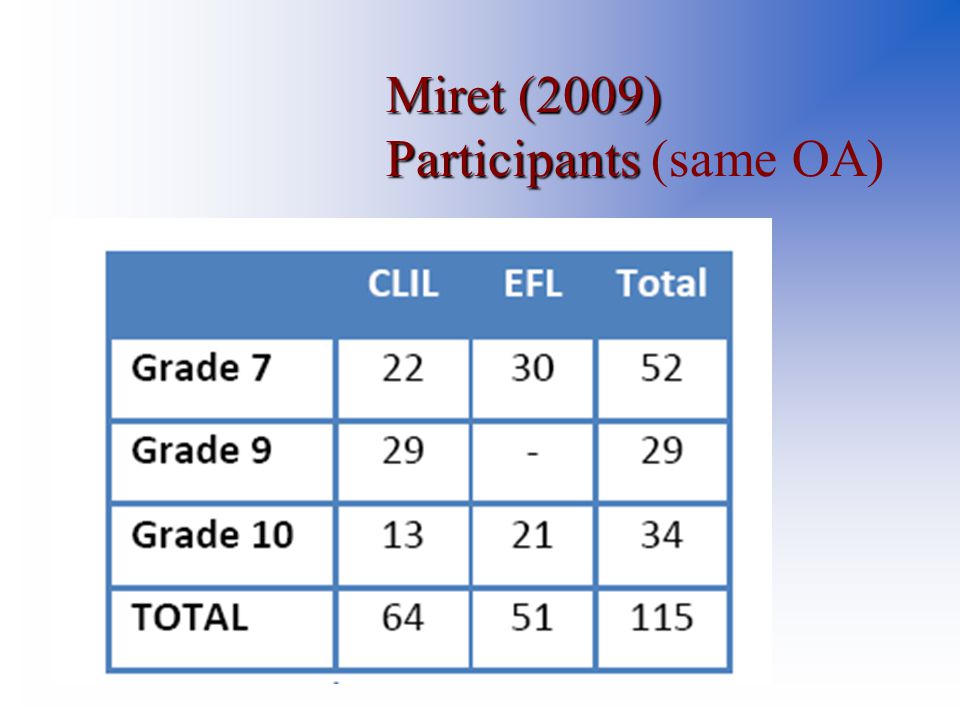 Miret (2009)
Participants (same OA)

|  | CLIL | EFL | Total |
|---|---|---|---|
| Grade 7 | 22 | 30 | 52 |
| Grade 9 | 29 | - | 29 |
| Grade 10 | 13 | 21 | 34 |
| TOTAL | 64 | 51 | 115 |